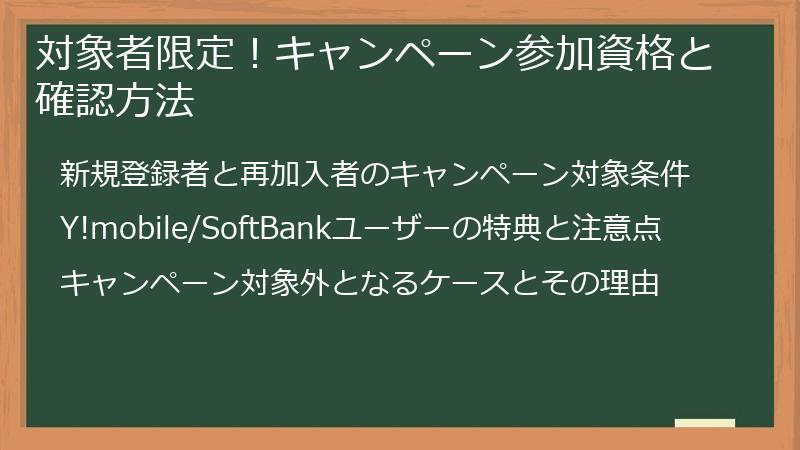 対象者限定！キャンペーン参加資格と確認方法

新規登録者と再加入者のキャンペーン対象条件

Y!mobile/SoftBankユーザーの特典と注意点

キャンペーン対象外となるケースとその理由